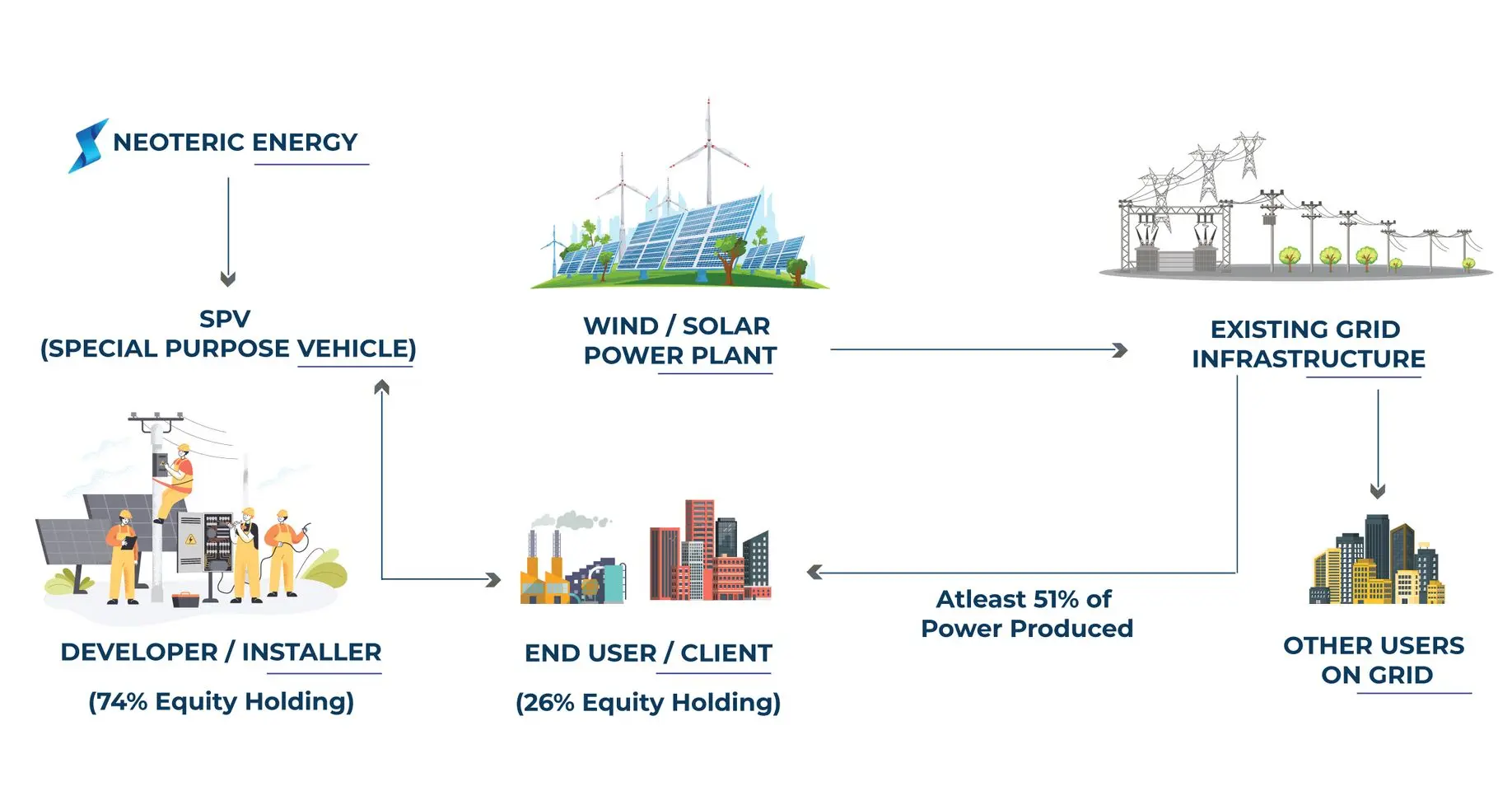 NEOTERIC ENERGY

SPV
(SPECIAL PURPOSE VEHICLE)

WIND / SOLAR
POWER PLANT

EXISTING GRID
INFRASTRUCTURE

DEVELOPER / INSTALLER
(74% Equity Holding)

END USER / CLIENT
(26% Equity Holding)

Atleast 51% of
Power Produced

OTHER USERS
ON GRID